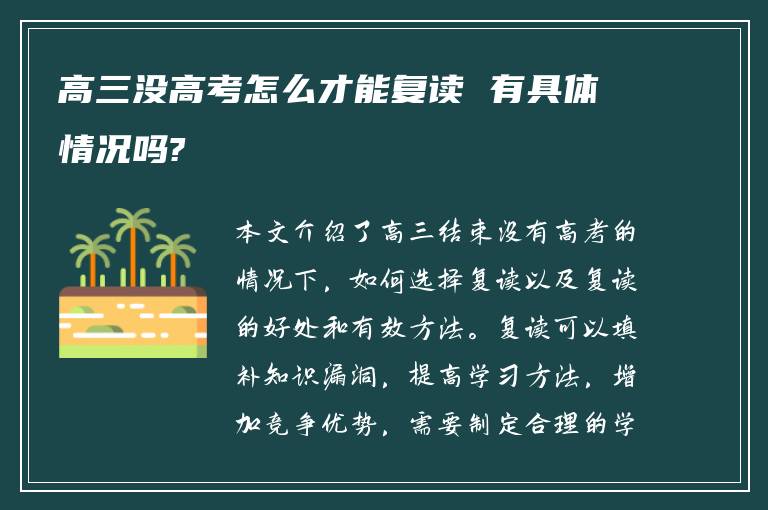 高三没高考怎么才能复读 有具体情况吗?

本文介绍了高三结束没有高考的情况下，如何选择复读以及复读的好处和有效方法。复读可以填补知识漏洞，提高学习方法，增加竞争优势，需要制定合理的学